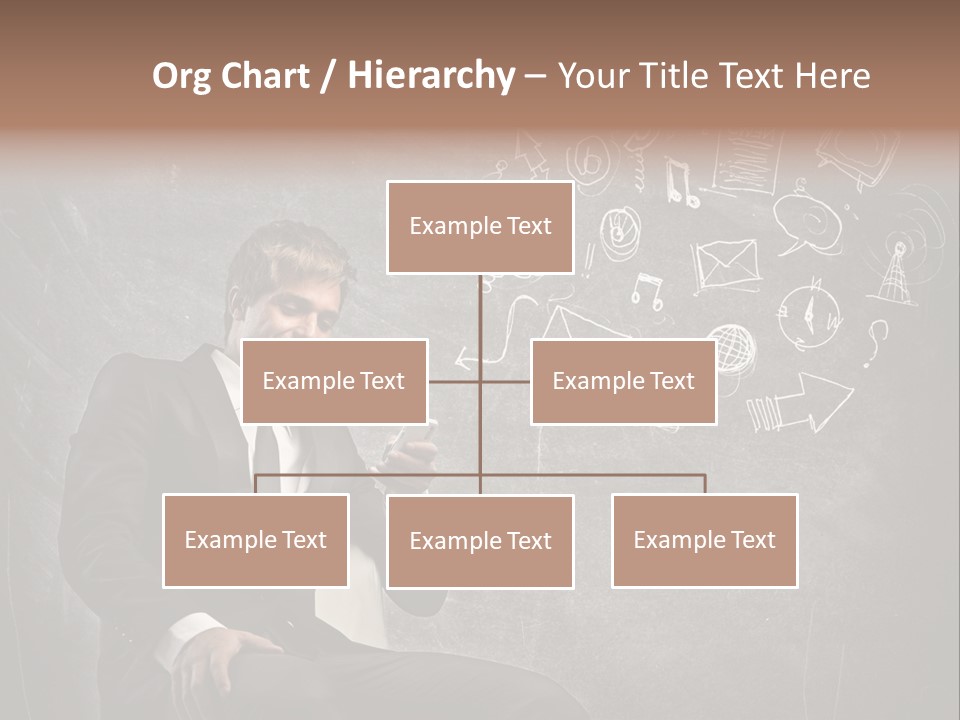 Org Chart / Hierarchy – Your Title Text Here

Example Text

Example Text

Example Text

Example Text

Example Text

Example Text